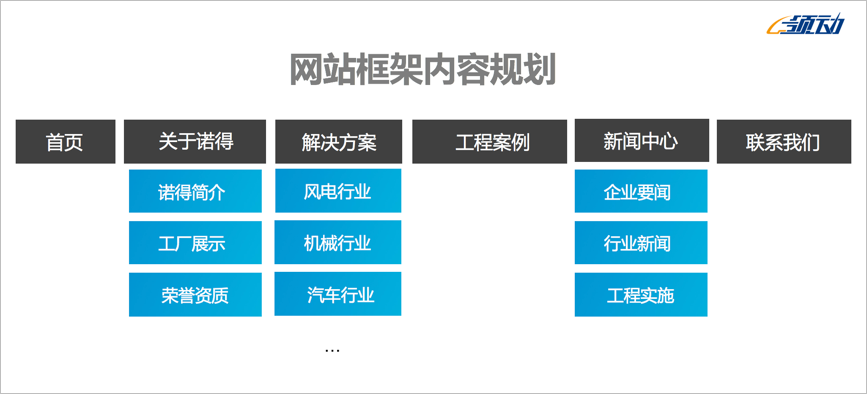 领动

网站框架内容规划

首页

关于诺得
诺得简介
工厂展示
荣誉资质

解决方案
风电行业
机械行业
汽车行业
...

工程案例

新闻中心
企业要闻
行业新闻
工程实施

联系我们